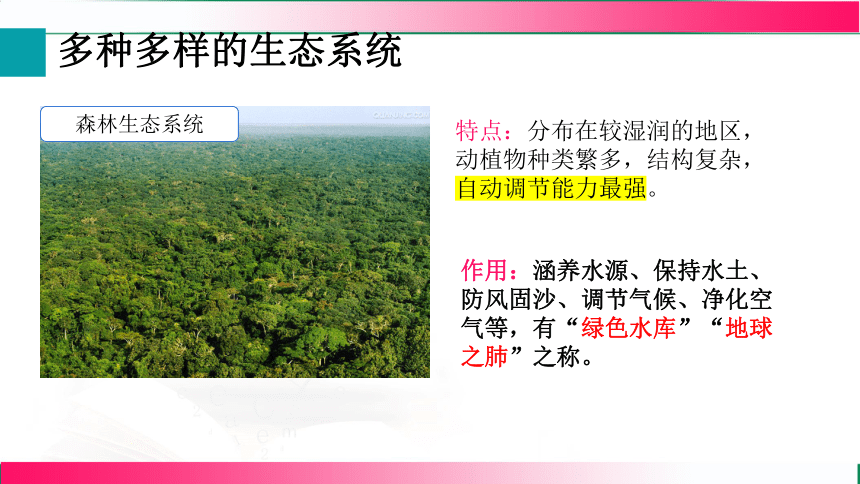 多种多样的生态系统

森林生态系统

特点：分布在较湿润的地区，动植物种类繁多，结构复杂，自动调节能力最强。

作用：涵养水源、保持水土、防风固沙、调节气候、净化空气等，有“绿色水库”“地球之肺”之称。